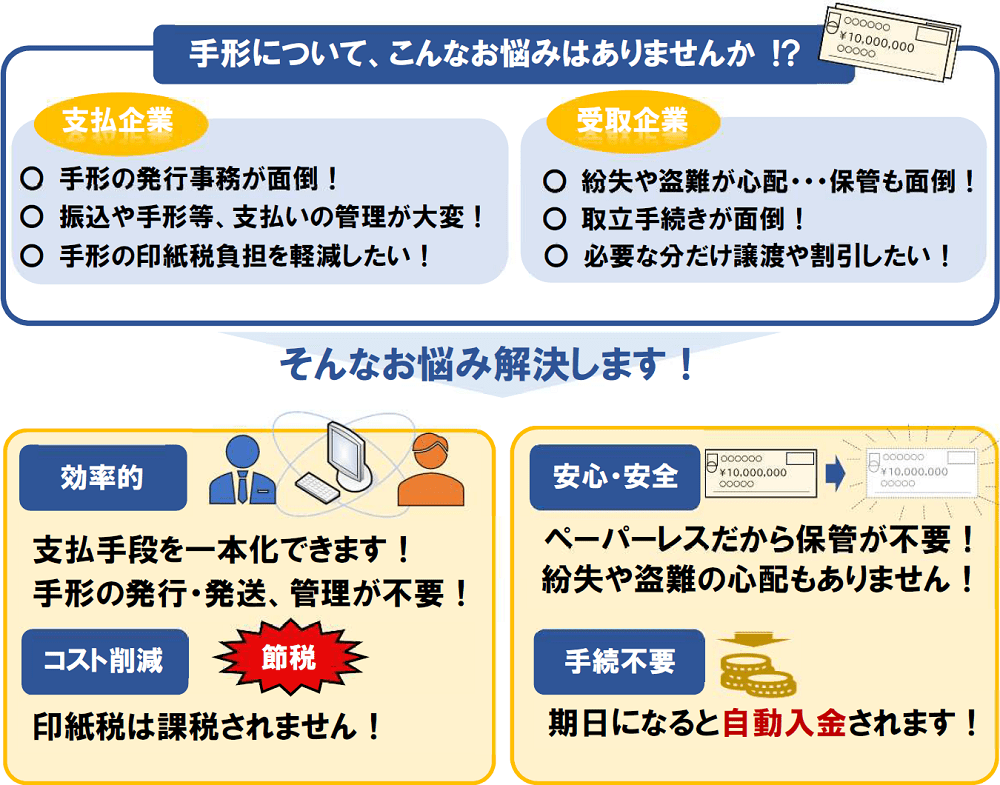 手形について、こんなお悩みはありませんか !?

○○○○○○
¥10,000,000
○○○○○

支払企業

○ 手形の発行事務が面倒！
○ 振込や手形等、支払いの管理が大変！
○ 手形の印紙税負担を軽減したい！

受取企業

○ 紛失や盗難が心配・・・保管も面倒！
○ 取立手続きが面倒！
○ 必要な分だけ譲渡や割引したい！

そんなお悩み解決します！

効率的

支払手段を一本化できます！
手形の発行・発送、管理が不要！

コスト削減

節税

印紙税は課税されません！

安心・安全

○○○○○○
¥10,000,000
○○○○○

○○○○○○
¥10,000,000
○○○○○

ペーパーレスだから保管が不要！
紛失や盗難の心配もありません！

手続不要

期日になると自動入金されます！